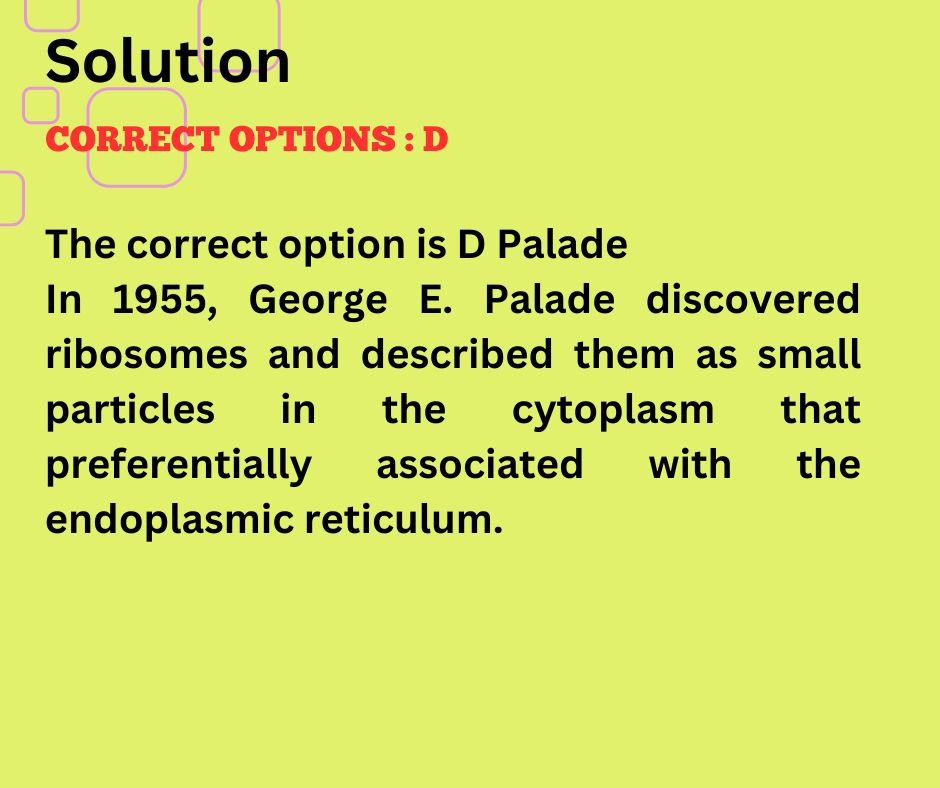 Solution

CORRECT OPTIONS : D

The correct option is D Palade
In 1955, George E. Palade discovered ribosomes and described them as small particles in the cytoplasm that preferentially associated with the endoplasmic reticulum.